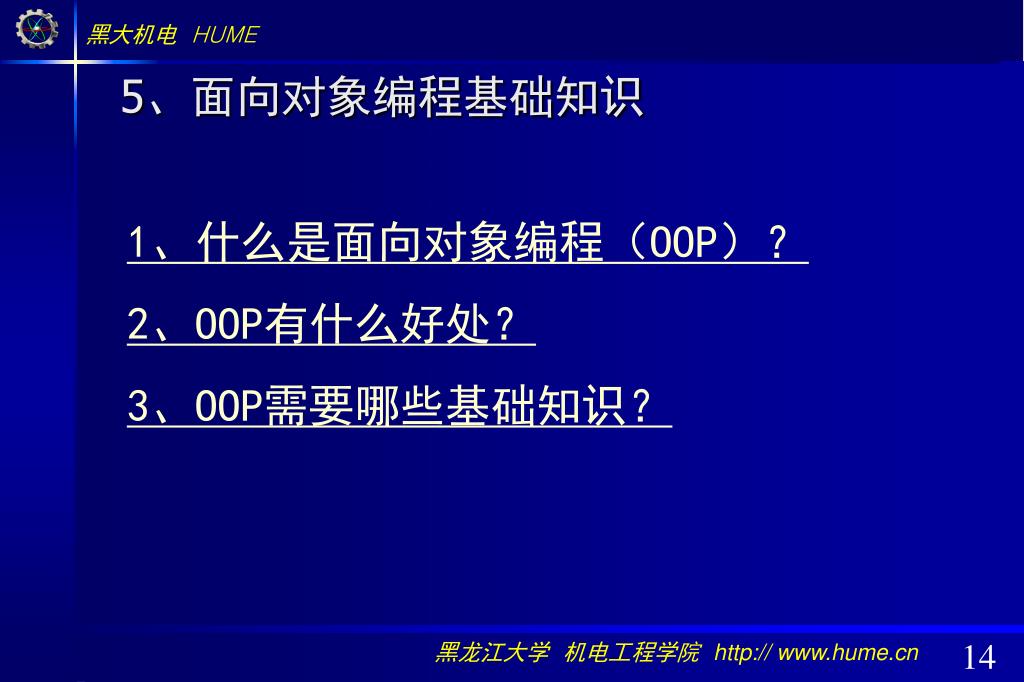 黑大机电 HUME

5、面向对象编程基础知识

1、什么是面向对象编程（OOP）？

2、OOP有什么好处？

3、OOP需要哪些基础知识？

黑龙江大学 机电工程学院 http:// www.hume.cn

14